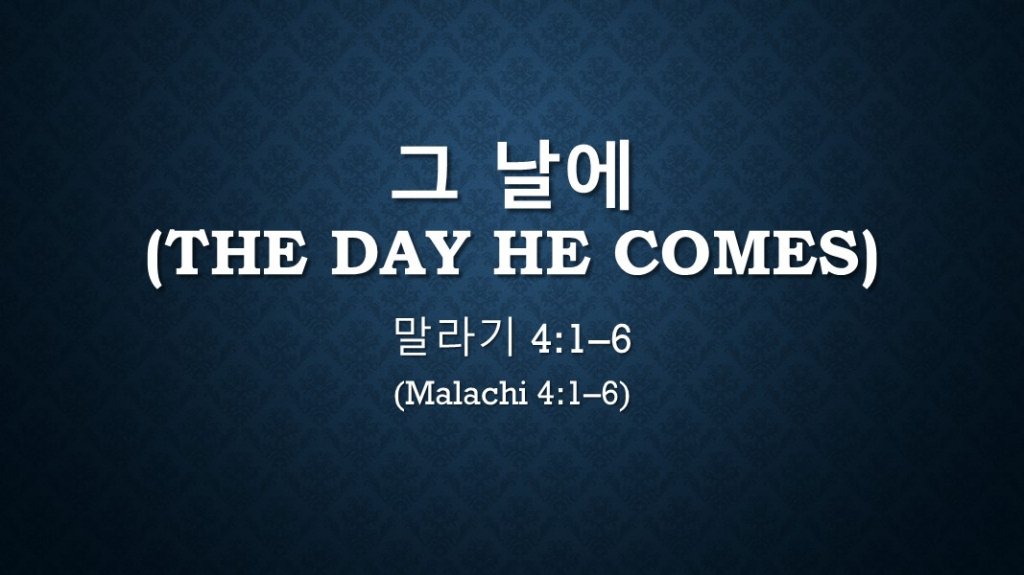 그 날에
(THE DAY HE COMES)

말라기 4:1–6
(Malachi 4:1–6)